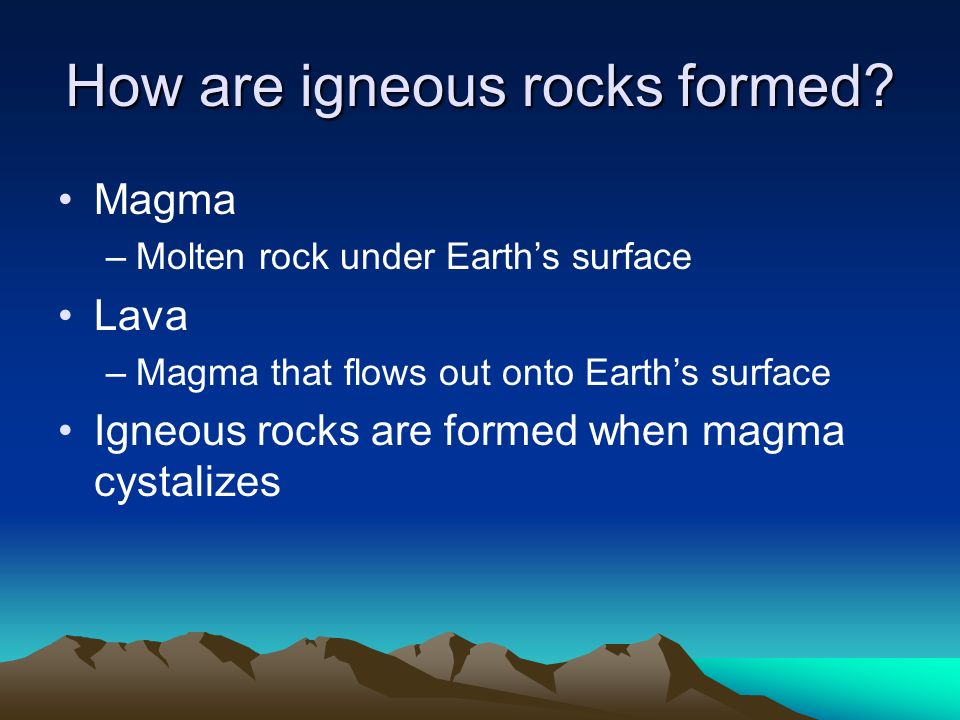 How are igneous rocks formed?

• Magma
– Molten rock under Earth’s surface
• Lava
– Magma that flows out onto Earth’s surface
• Igneous rocks are formed when magma cystalizes